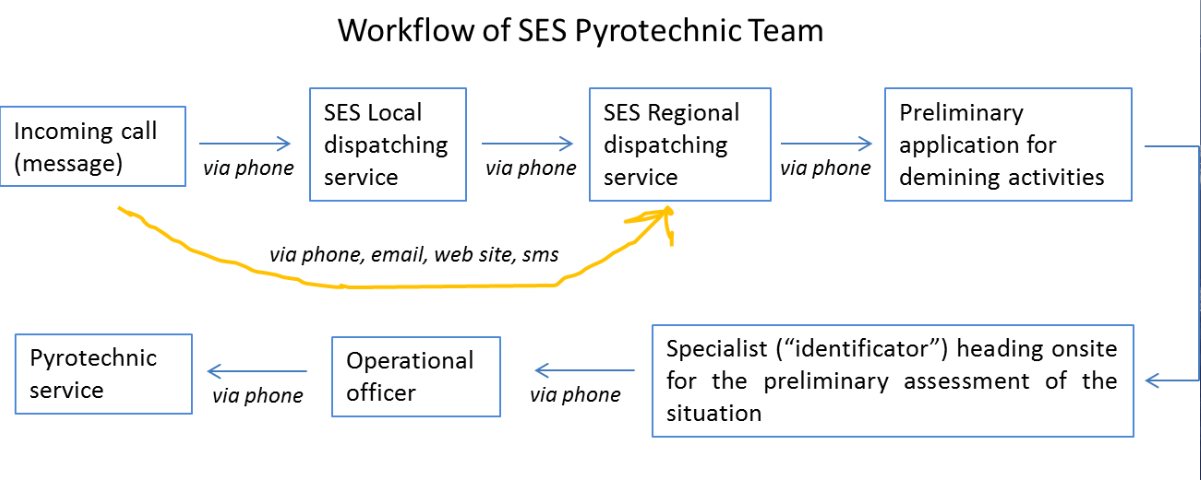 Workflow of SES Pyrotechnic Team

Incoming call (message)

via phone

SES Local dispatching service

via phone

SES Regional dispatching service

via phone

Preliminary application for demining activities

via phone, email, web site, sms

Specialist (“identificator”) heading onsite for the preliminary assessment of the situation

via phone

Operational officer

via phone

Pyrotechnic service